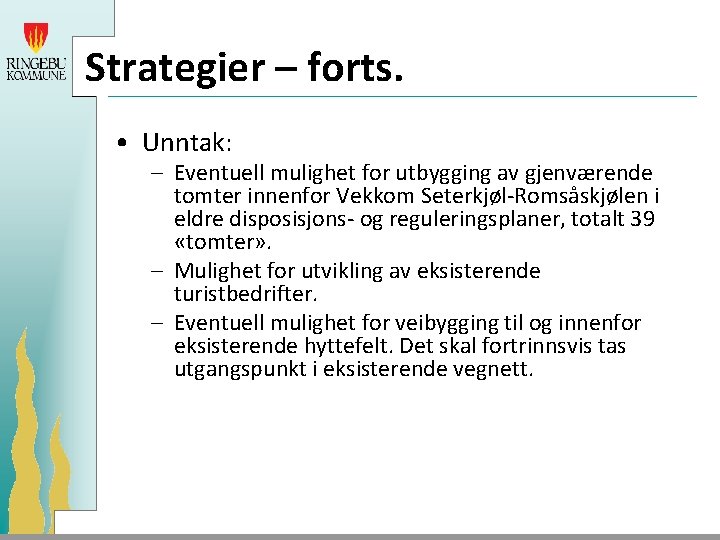 RINGEBU KOMMUNE

Strategier – forts.

• Unntak:
  – Eventuell mulighet for utbygging av gjenværende tomter innenfor Vekkom Seterkjøl-Romsåskjølen i eldre disposisjons- og reguleringsplaner, totalt 39 «tomter».
  – Mulighet for utvikling av eksisterende turistbedrifter.
  – Eventuell mulighet for veibygging til og innenfor eksisterende hyttefelt. Det skal fortrinnsvis tas utgangspunkt i eksisterende vegnett.